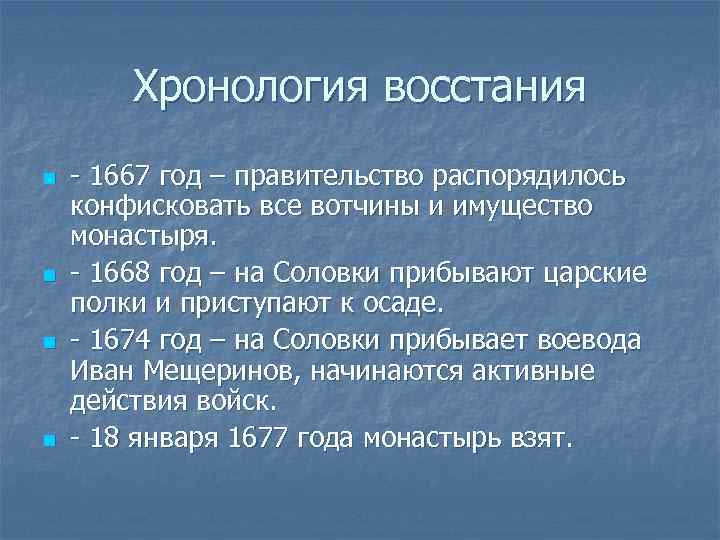 Хронология восстания

- 1667 год – правительство распорядилось конфисковать все вотчины и имущество монастыря.

- 1668 год – на Соловки прибывают царские полки и приступают к осаде.

- 1674 год – на Соловки прибывает воевода Иван Мещеринов, начинаются активные действия войск.

- 18 января 1677 года монастырь взят.